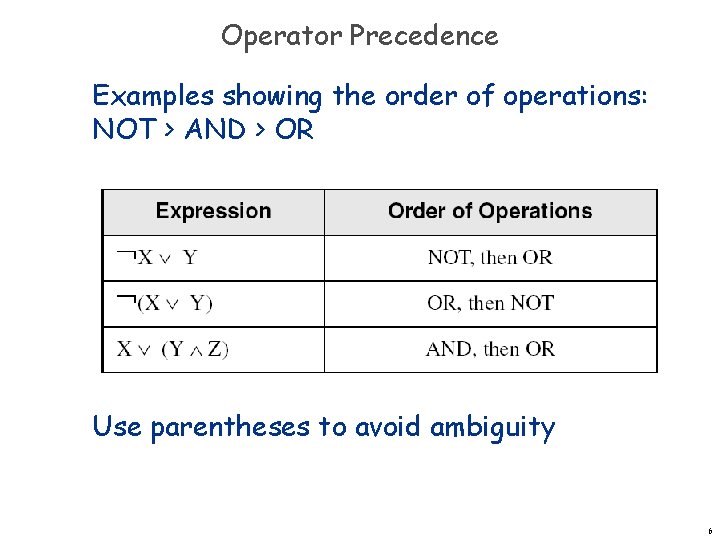 Operator Precedence

Examples showing the order of operations: NOT > AND > OR

| Expression | Order of Operations |
|---|---|
| $\neg X \vee Y$ | NOT, then OR |
| $\neg(X \vee Y)$ | OR, then NOT |
| $X \vee (Y \wedge Z)$ | AND, then OR |

Use parentheses to avoid ambiguity

6